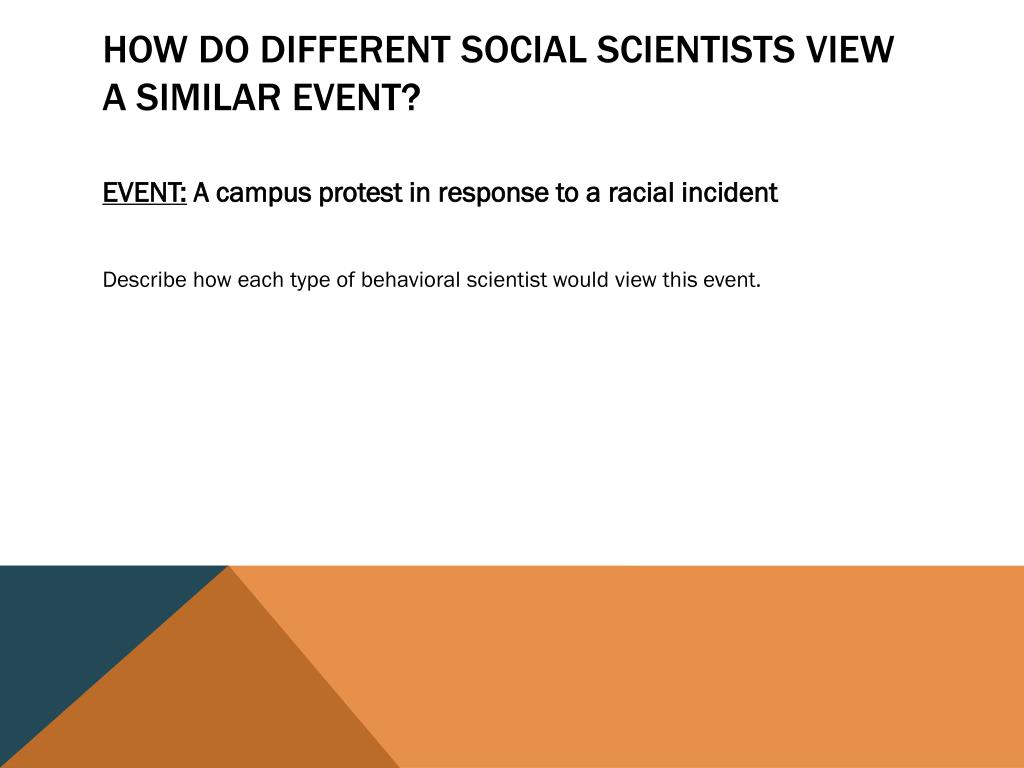 HOW DO DIFFERENT SOCIAL SCIENTISTS VIEW A SIMILAR EVENT?

EVENT: A campus protest in response to a racial incident

Describe how each type of behavioral scientist would view this event.